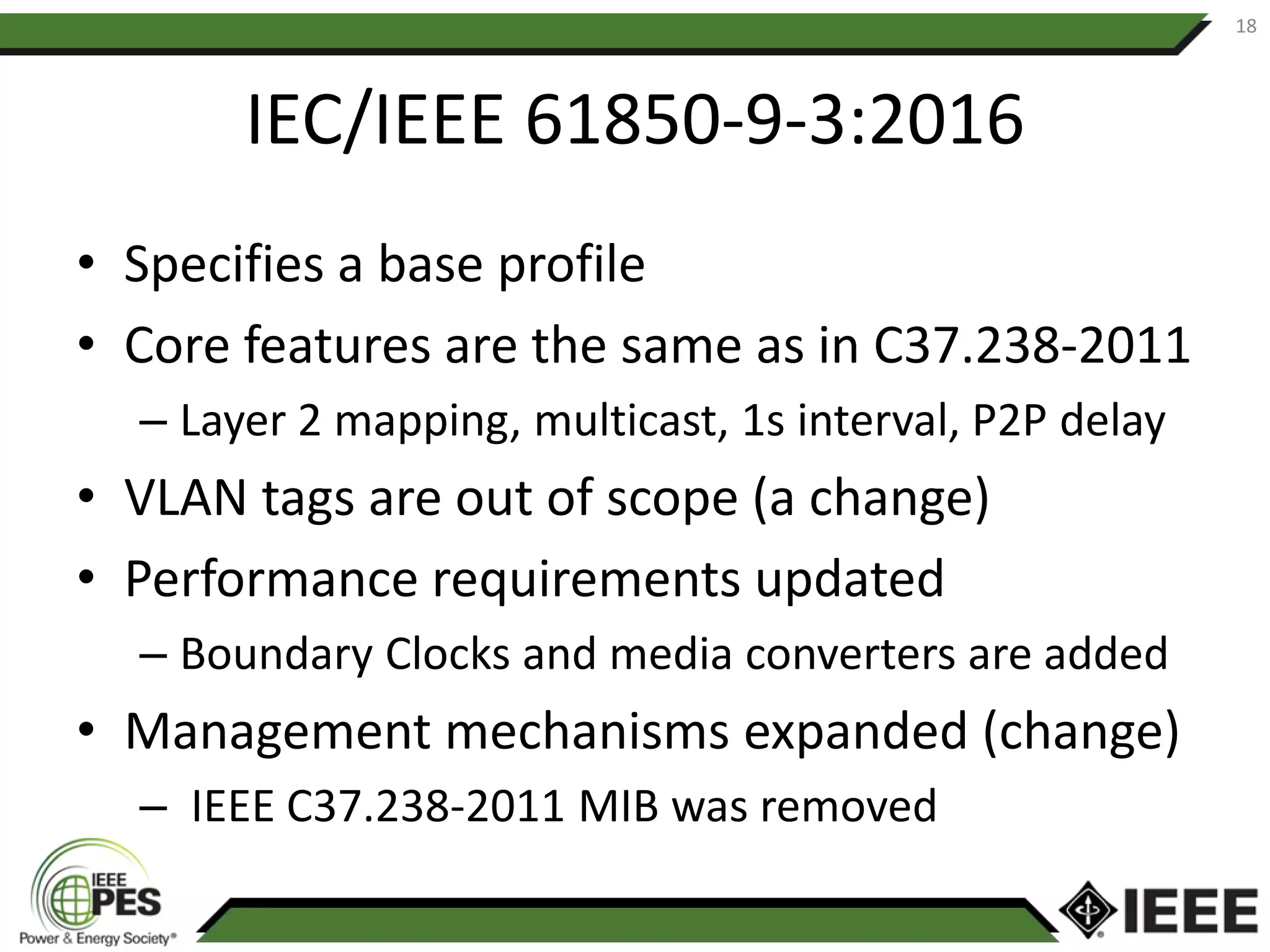 18

IEC/IEEE 61850-9-3:2016

• Specifies a base profile
• Core features are the same as in C37.238-2011
– Layer 2 mapping, multicast, 1s interval, P2P delay
• VLAN tags are out of scope (a change)
• Performance requirements updated
– Boundary Clocks and media converters are added
• Management mechanisms expanded (change)
– IEEE C37.238-2011 MIB was removed

IEEE PES Power & Energy Society®

IEEE